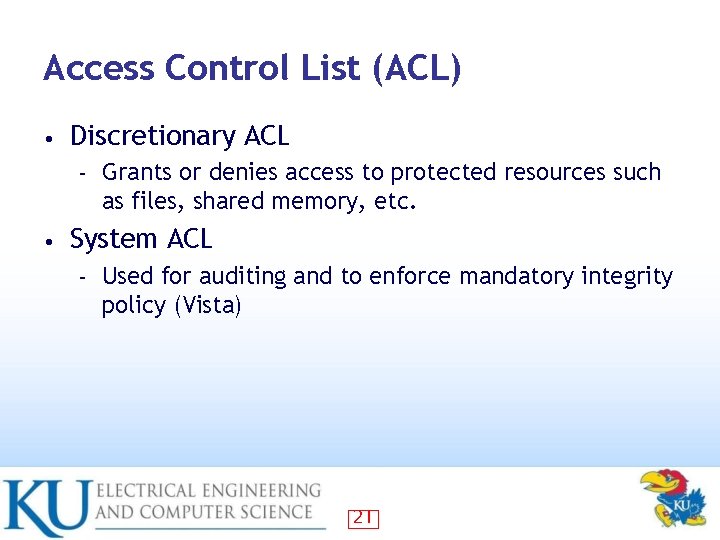 Access Control List (ACL)

• Discretionary ACL
  - Grants or denies access to protected resources such as files, shared memory, etc.
• System ACL
  - Used for auditing and to enforce mandatory integrity policy (Vista)

KU ELECTRICAL ENGINEERING AND COMPUTER SCIENCE

21

KU